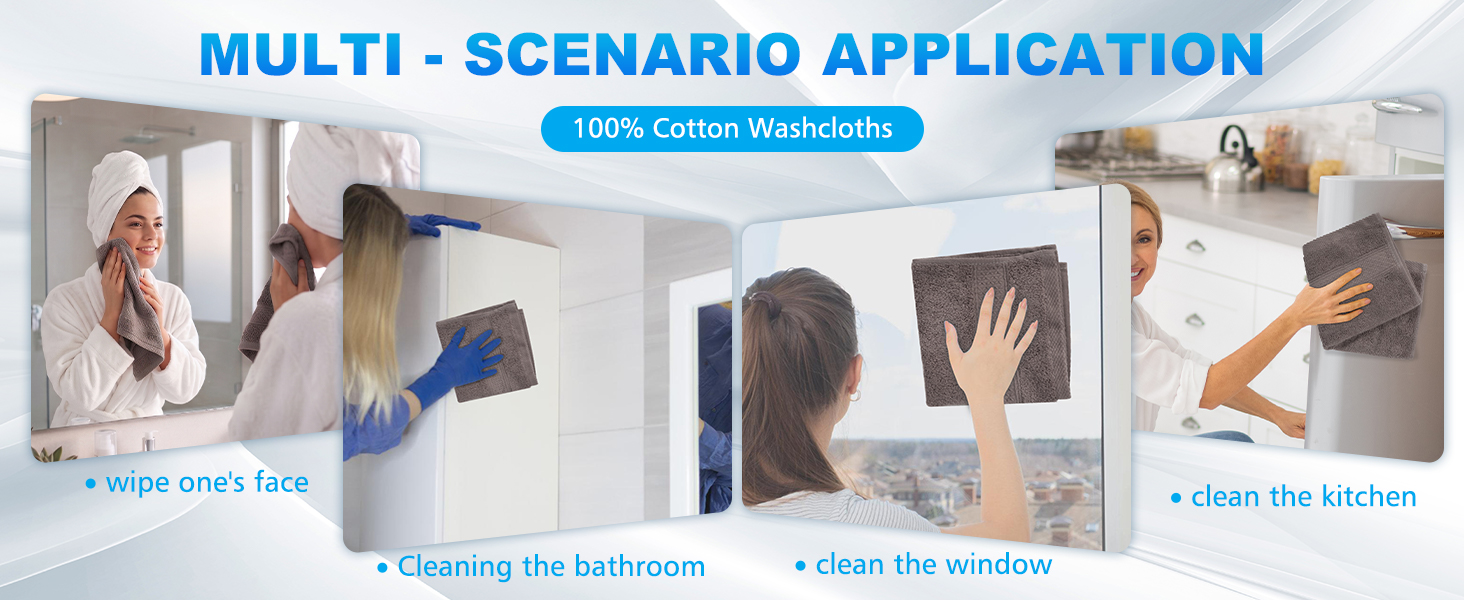 MULTI - SCENARIO APPLICATION

100% Cotton Washcloths

• wipe one's face

• Cleaning the bathroom

• clean the window

• clean the kitchen